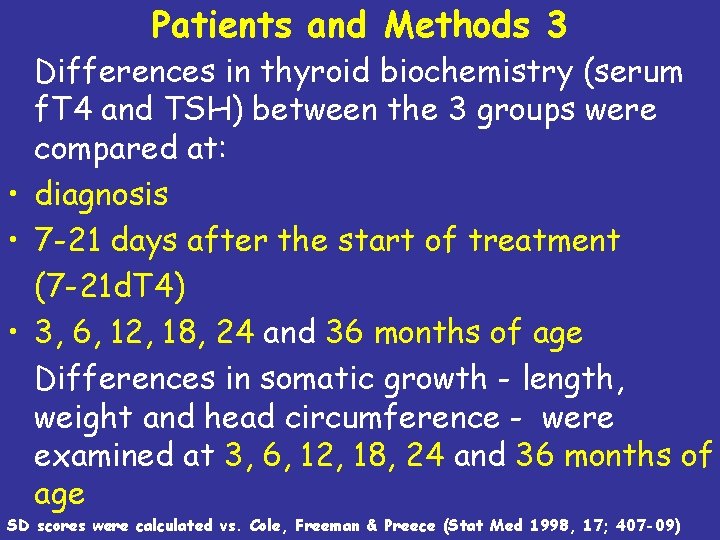 Patients and Methods 3

Differences in thyroid biochemistry (serum fT4 and TSH) between the 3 groups were compared at:

• diagnosis
• 7-21 days after the start of treatment (7-21dT4)
• 3, 6, 12, 18, 24 and 36 months of age

Differences in somatic growth - length, weight and head circumference - were examined at 3, 6, 12, 18, 24 and 36 months of age

SD scores were calculated vs. Cole, Freeman & Preece (Stat Med 1998, 17; 407-09)